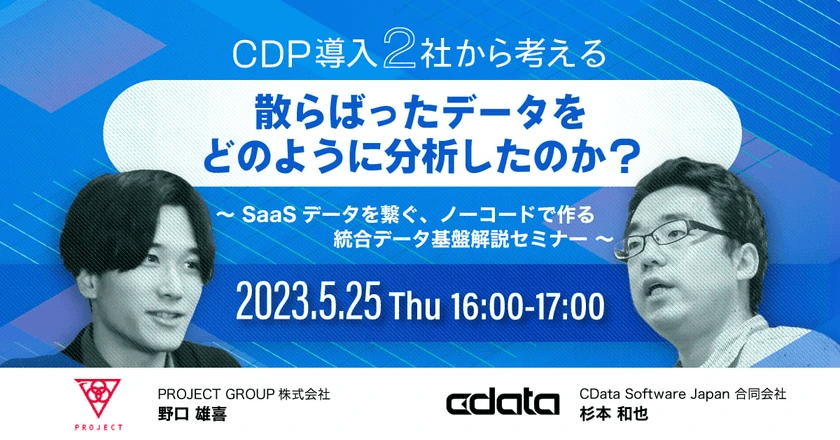 CDP導入2社から考える

散らばったデータを
どのように分析したのか？

〜 SaaS データを繋ぐ、ノーコードで作る
統合データ基盤解説セミナー 〜

2023.5.25 Thu 16:00-17:00

PROJECT

PROJECT GROUP 株式会社
野口 雄喜

cdata

CData Software Japan 合同会社
杉本 和也